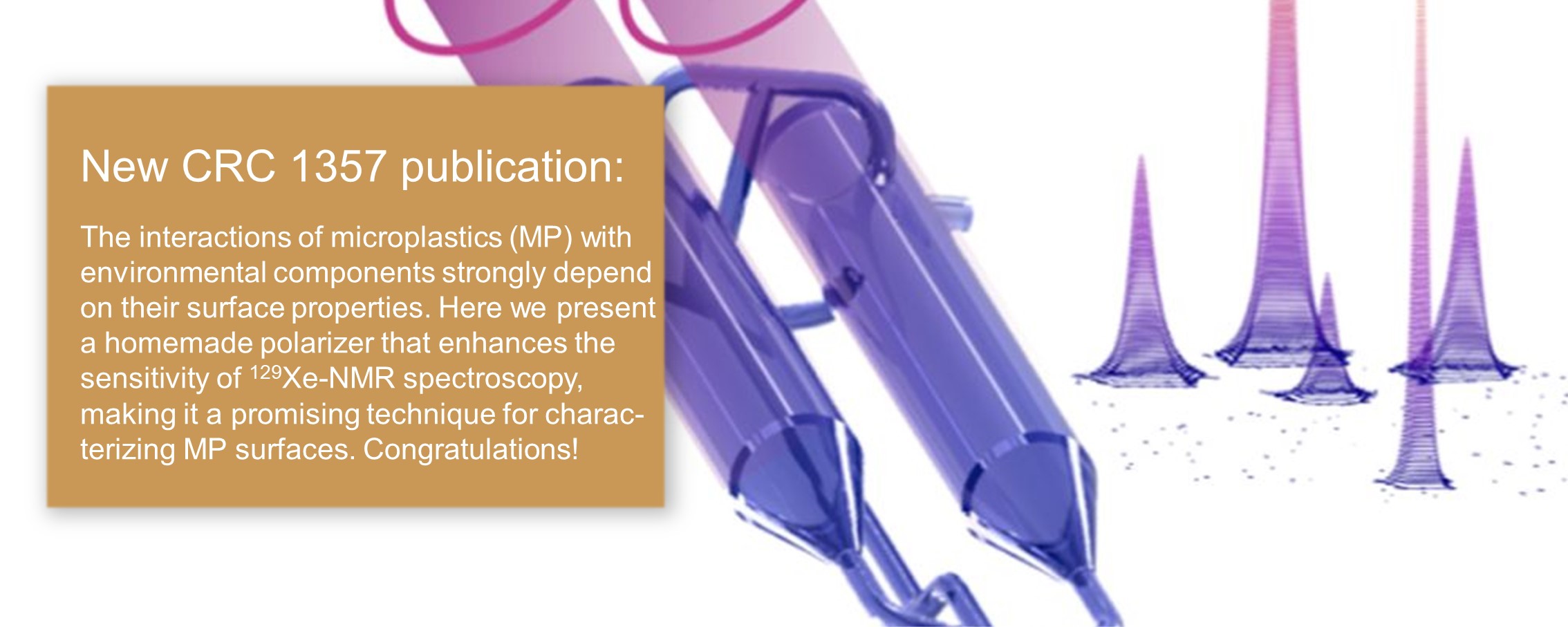 New CRC 1357 publication:

The interactions of microplastics (MP) with environmental components strongly depend on their surface properties. Here we present a homemade polarizer that enhances the sensitivity of $^{129}$Xe-NMR spectroscopy, making it a promising technique for characterizing MP surfaces. Congratulations!